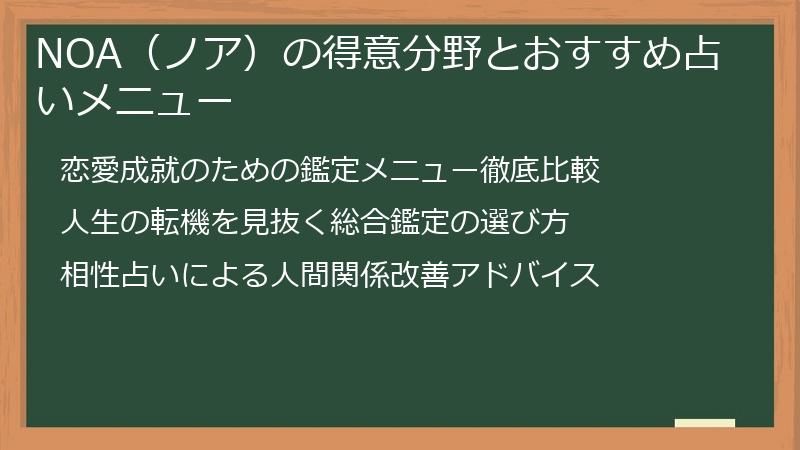 NOA（ノア）の得意分野とおすすめ占いメニュー

恋愛成就のための鑑定メニュー徹底比較

人生の転機を見抜く総合鑑定の選び方

相性占いによる人間関係改善アドバイス